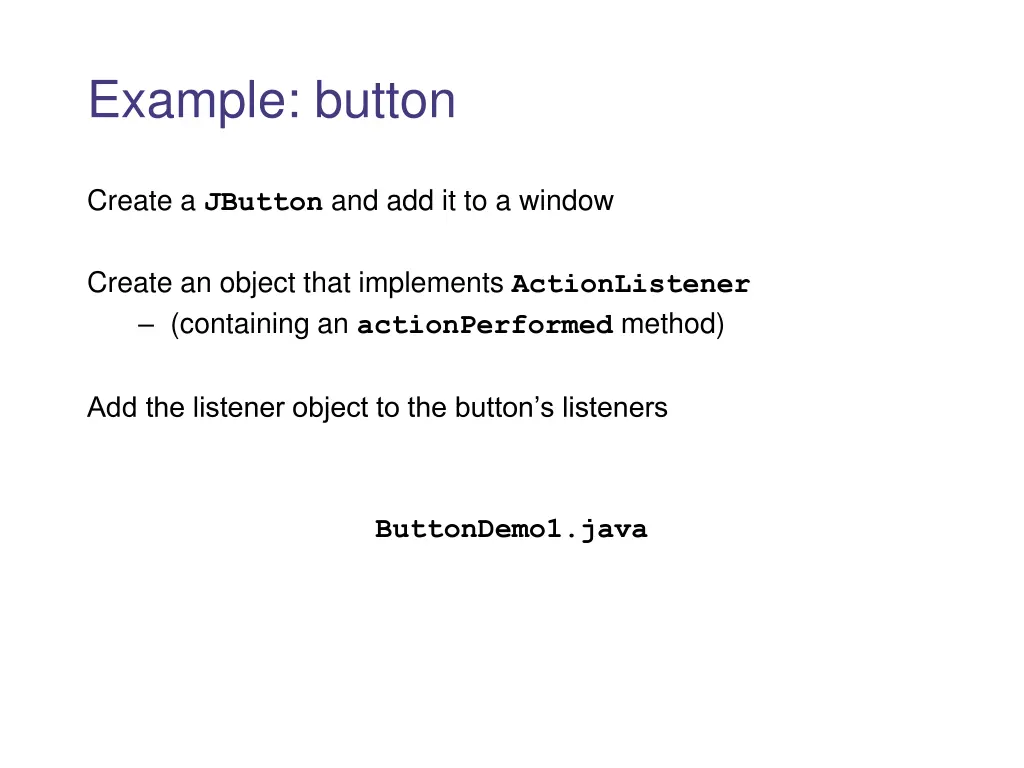 Example: button

Create a JButton and add it to a window

Create an object that implements ActionListener
– (containing an actionPerformed method)

Add the listener object to the button’s listeners

ButtonDemo1.java